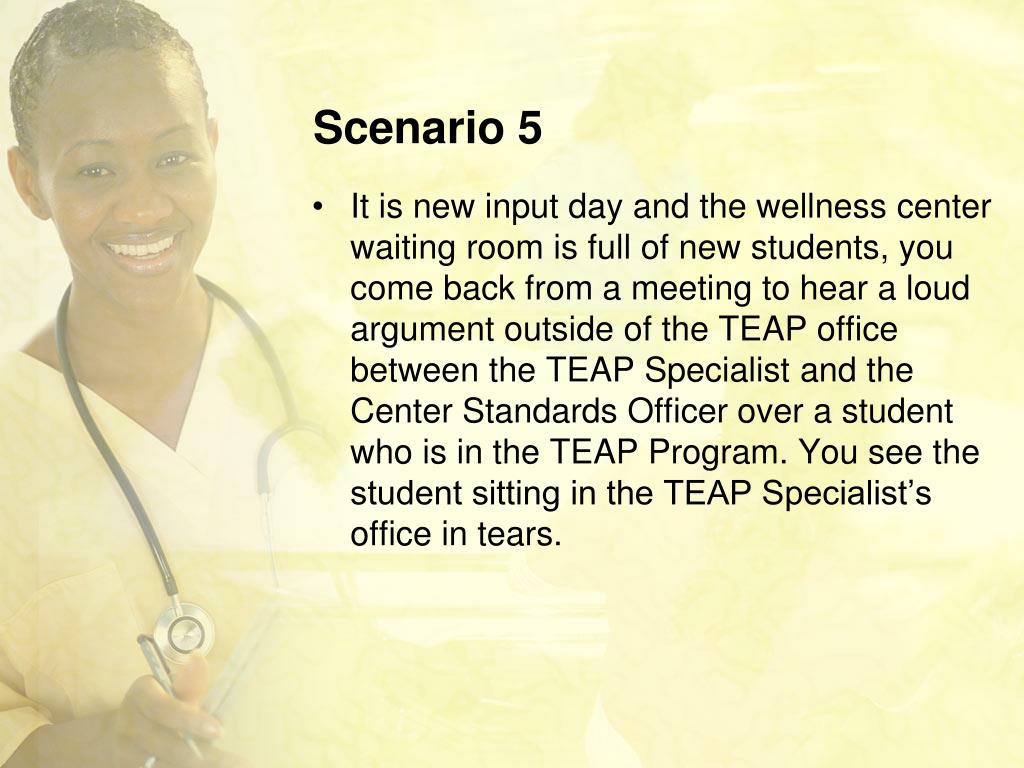 Scenario 5

• It is new input day and the wellness center waiting room is full of new students, you come back from a meeting to hear a loud argument outside of the TEAP office between the TEAP Specialist and the Center Standards Officer over a student who is in the TEAP Program. You see the student sitting in the TEAP Specialist’s office in tears.